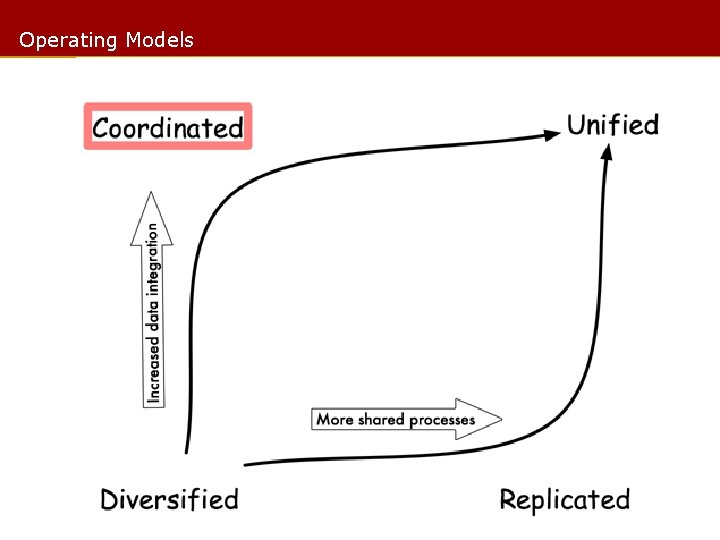 Operating Models

Coordinated

Unified

Increased data integration

More shared processes

Diversified

Replicated